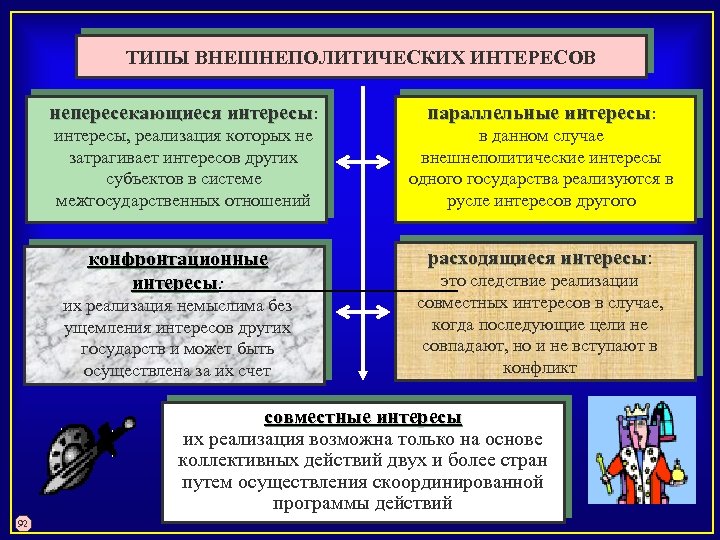 ТИПЫ ВНЕШНЕПОЛИТИЧЕСКИХ ИНТЕРЕСОВ

непересекающиеся интересы: интересы, реализация которых не затрагивает интересов других субъектов в системе межгосударственных отношений

параллельные интересы: в данном случае внешнеполитические интересы одного государства реализуются в русле интересов другого

конфронтационные интересы: их реализация немыслима без ущемления интересов других государств и может быть осуществлена за их счет

расходящиеся интересы: это следствие реализации совместных интересов в случае, когда последующие цели не совпадают, но и не вступают в конфликт

совместные интересы
их реализация возможна только на основе коллективных действий двух и более стран путем осуществления скоординированной программы действий

92